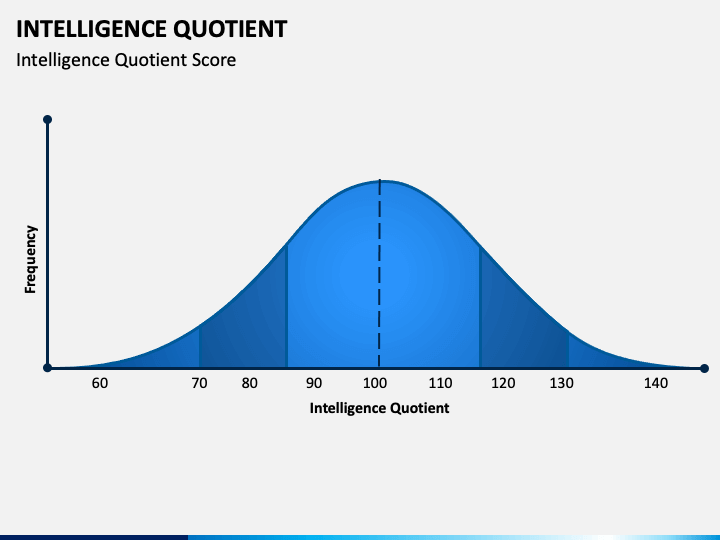 INTELLIGENCE QUOTIENT

Intelligence Quotient Score

Frequency

60 70 80 90 100 110 120 130 140

Intelligence Quotient